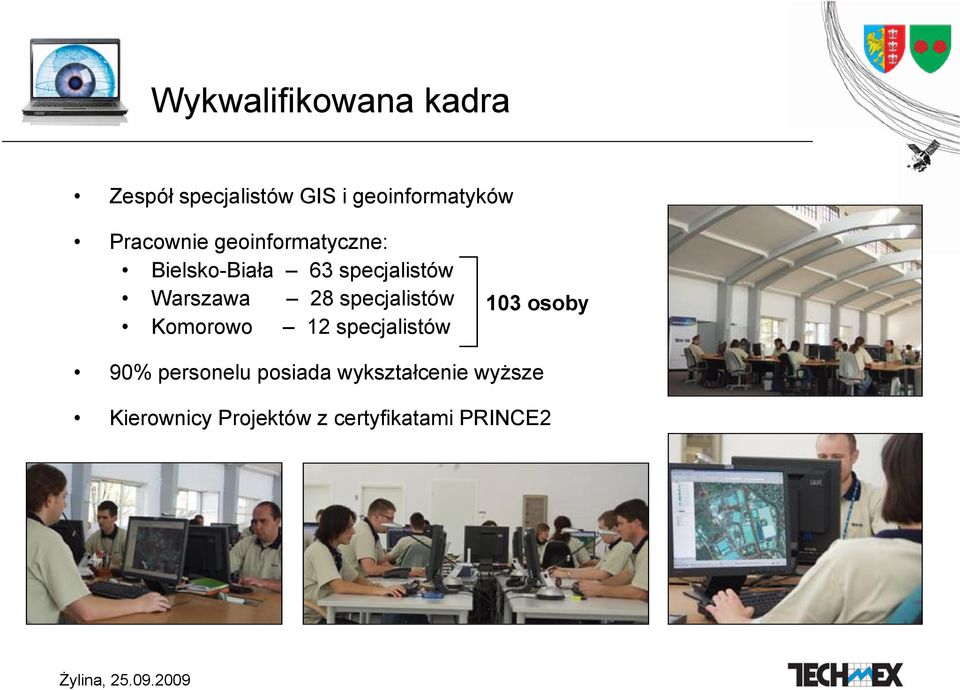 Wykwalifikowana kadra

• Zespół specjalistów GIS i geoinformatyków

• Pracownie geoinformatyczne:
  • Bielsko-Biała – 63 specjalistów
  • Warszawa – 28 specjalistów
  • Komorowo – 12 specjalistów

103 osoby

• 90% personelu posiada wykształcenie wyższe

• Kierownicy Projektów z certyfikatami PRINCE2

Żylina, 25.09.2009

TECHMEX